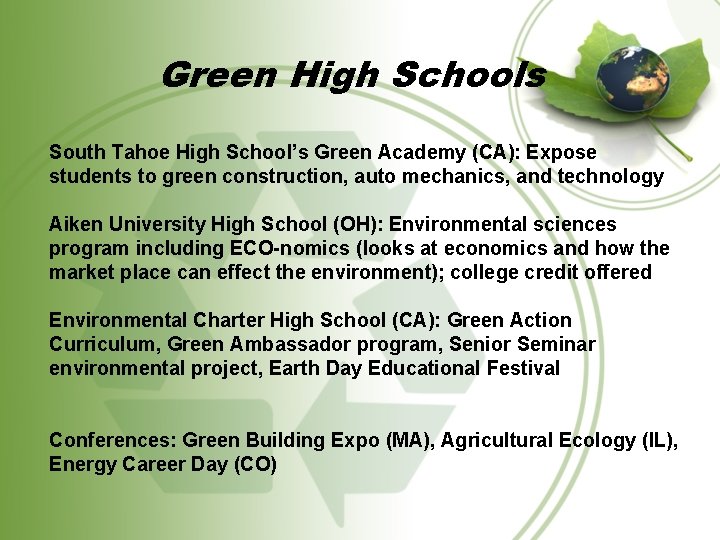 Green High Schools

South Tahoe High School's Green Academy (CA): Expose students to green construction, auto mechanics, and technology

Aiken University High School (OH): Environmental sciences program including ECO-nomics (looks at economics and how the market place can effect the environment); college credit offered

Environmental Charter High School (CA): Green Action Curriculum, Green Ambassador program, Senior Seminar environmental project, Earth Day Educational Festival

Conferences: Green Building Expo (MA), Agricultural Ecology (IL), Energy Career Day (CO)